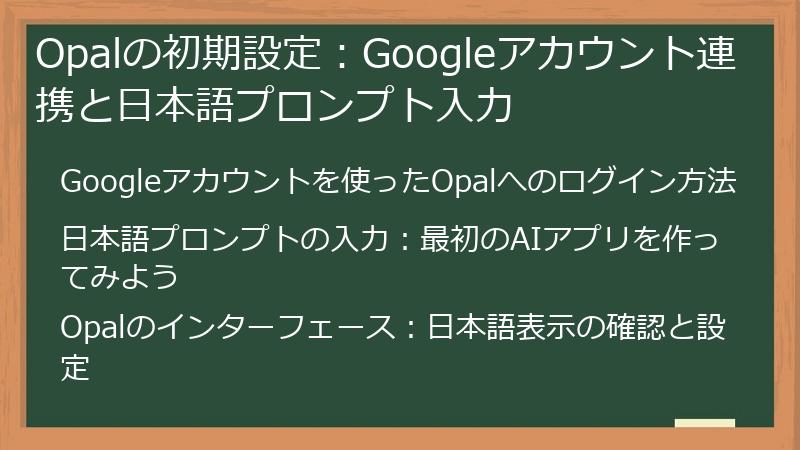 Opalの初期設定：Googleアカウント連携と日本語プロンプト入力

Googleアカウントを使ったOpalへのログイン方法

日本語プロンプトの入力：最初のAIアプリを作ってみよう

Opalのインターフェース：日本語表示の確認と設定